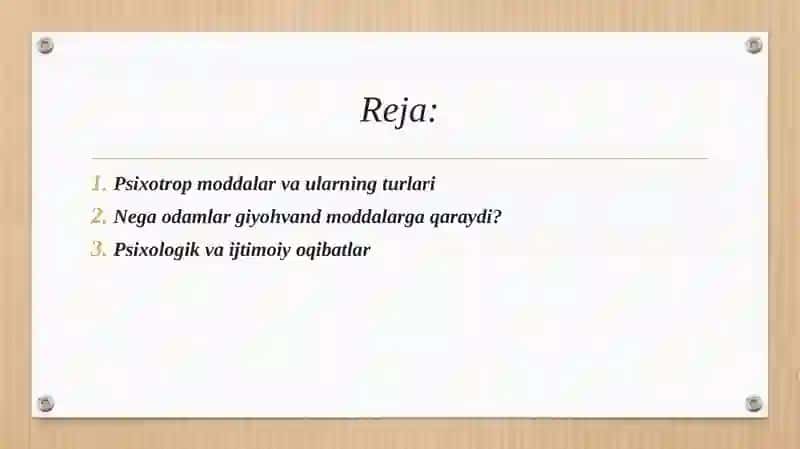 Reja:

1. Psixotrop moddalar va ularning turlari
2. Nega odamlar giyohvand moddalarga qaraydi?
3. Psixologik va ijtimoiy oqibatlar